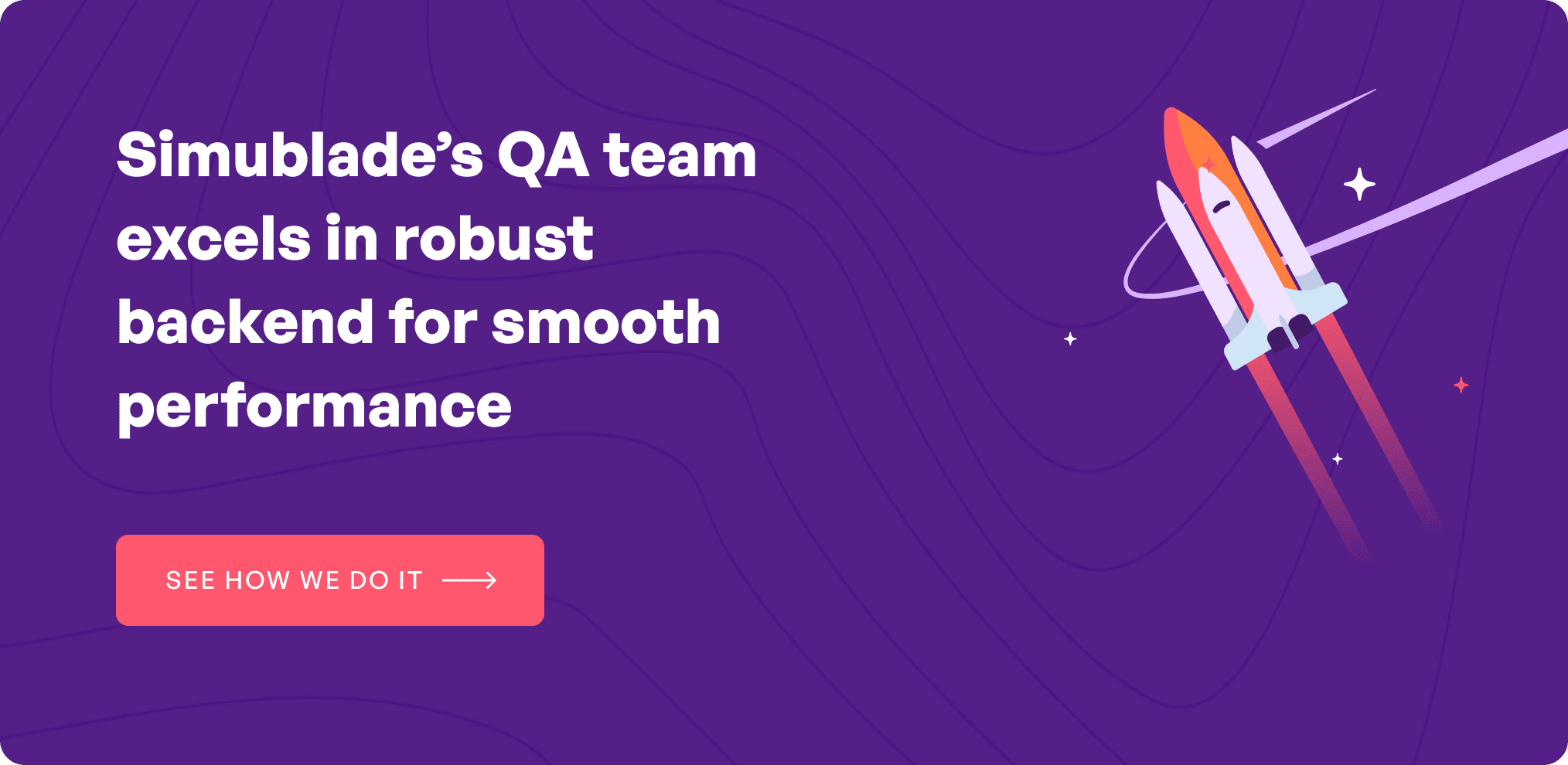 Simublade's QA team excels in robust backend for smooth performance

SEE HOW WE DO IT